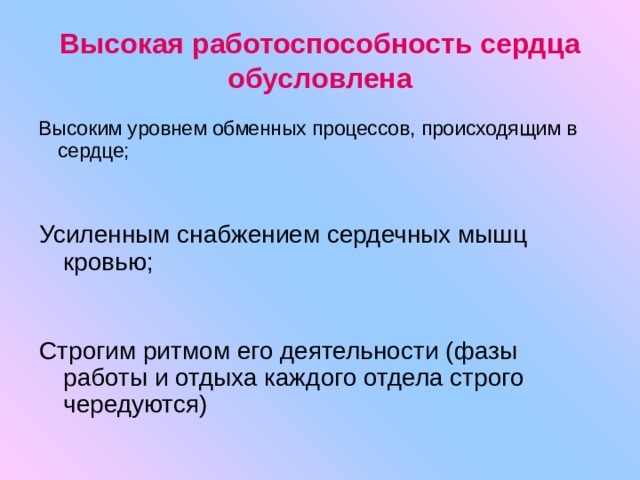 Высокая работоспособность сердца обусловлена

Высоким уровнем обменных процессов, происходящим в сердце;

Усиленным снабжением сердечных мышц кровью;

Строгим ритмом его деятельности (фазы работы и отдыха каждого отдела строго чередуются)